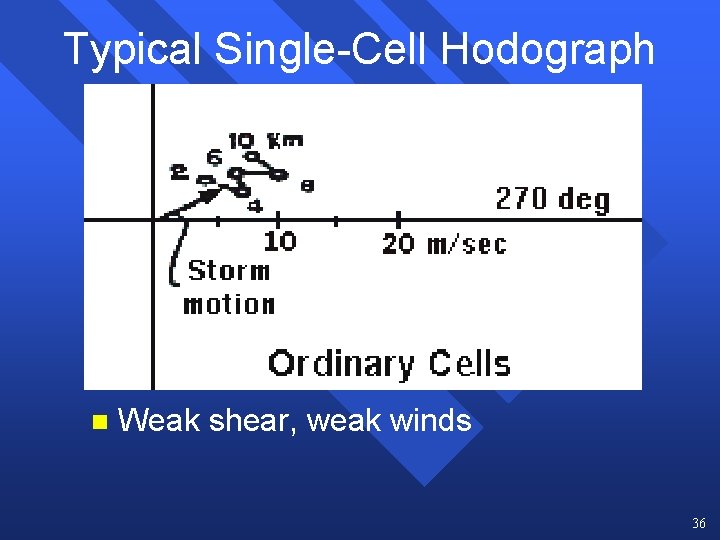 Typical Single-Cell Hodograph

10 km
6
2
8
4
270 deg
10
20 m/sec
Storm motion
Ordinary Cells

Weak shear, weak winds

36